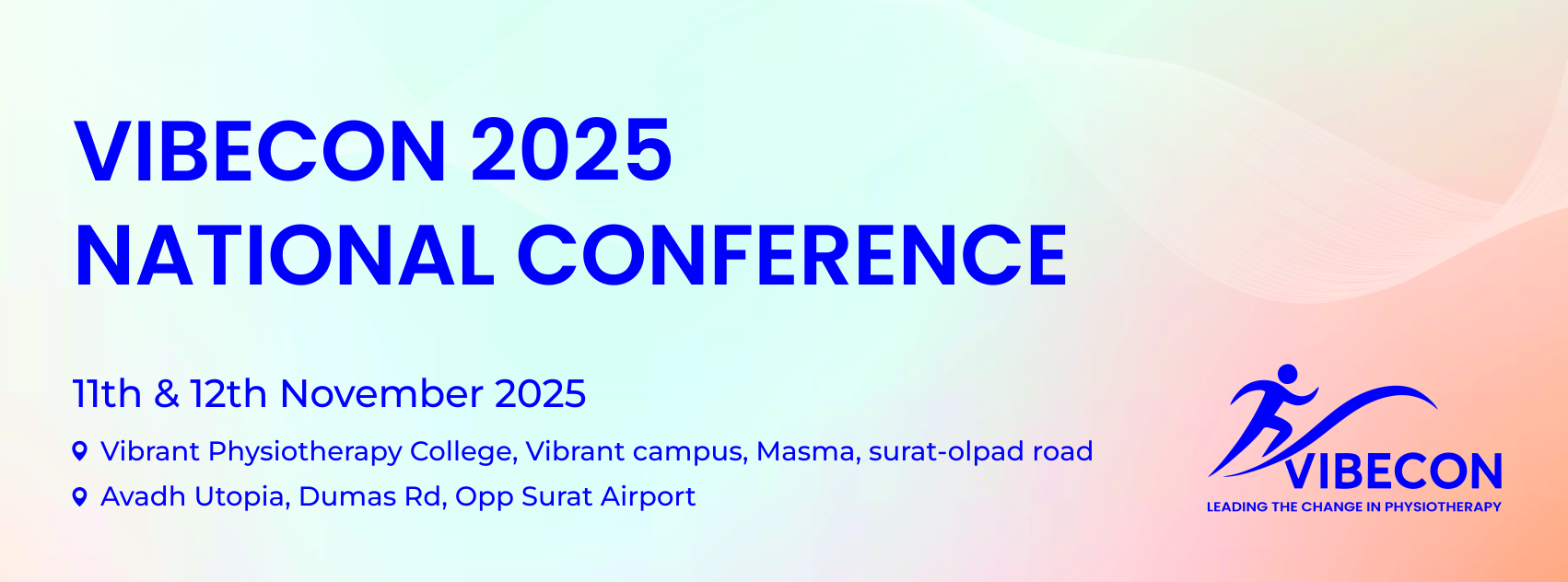 VIBECON 2025
NATIONAL CONFERENCE

11th & 12th November 2025

Vibrant Physiotherapy College, Vibrant campus, Masma, surat-olpad road

Avadh Utopia, Dumas Rd, Opp Surat Airport

VIBECON
LEADING THE CHANGE IN PHYSIOTHERAPY